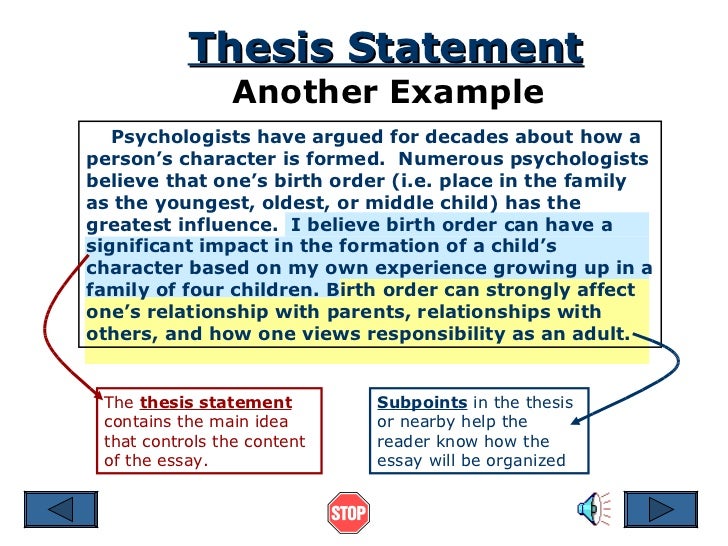 Thesis Statement
Another Example

Psychologists have argued for decades about how a person's character is formed. Numerous psychologists believe that one's birth order (i.e. place in the family as the youngest, oldest, or middle child) has the greatest influence. I believe birth order can have a significant impact in the formation of a child's character based on my own experience growing up in a family of four children. Birth order can strongly affect one's relationship with parents, relationships with others, and how one views responsibility as an adult.

The thesis statement contains the main idea that controls the content of the essay.

Subpoints in the thesis or nearby help the reader know how the essay will be organized

STOP